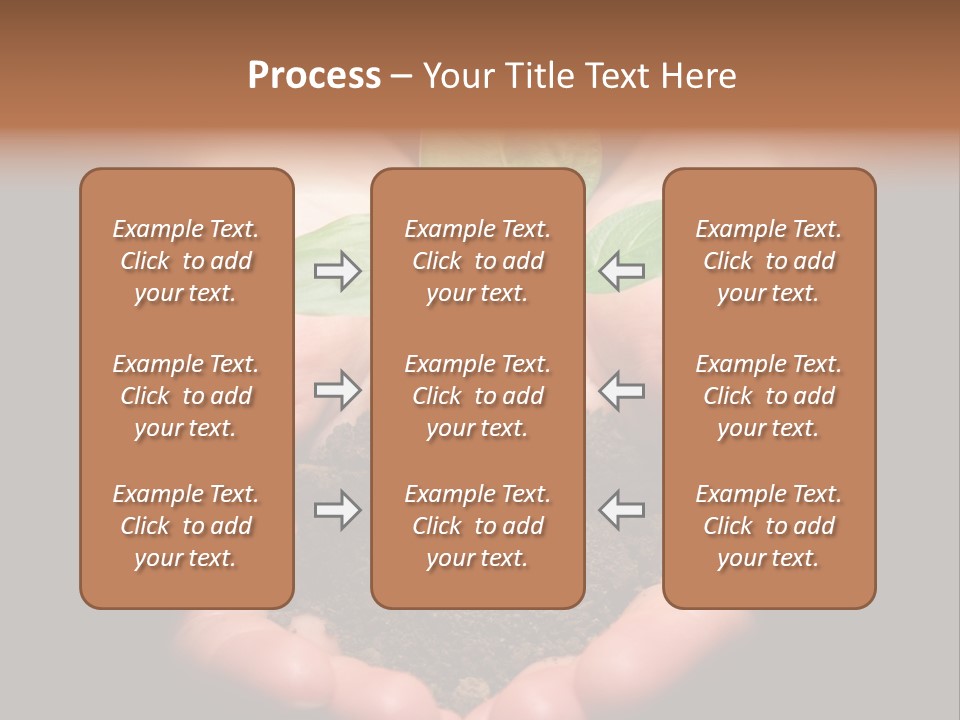 Process – Your Title Text Here

Example Text. Click to add your text.

Example Text. Click to add your text.

Example Text. Click to add your text.

Example Text. Click to add your text.

Example Text. Click to add your text.

Example Text. Click to add your text.

Example Text. Click to add your text.

Example Text. Click to add your text.

Example Text. Click to add your text.